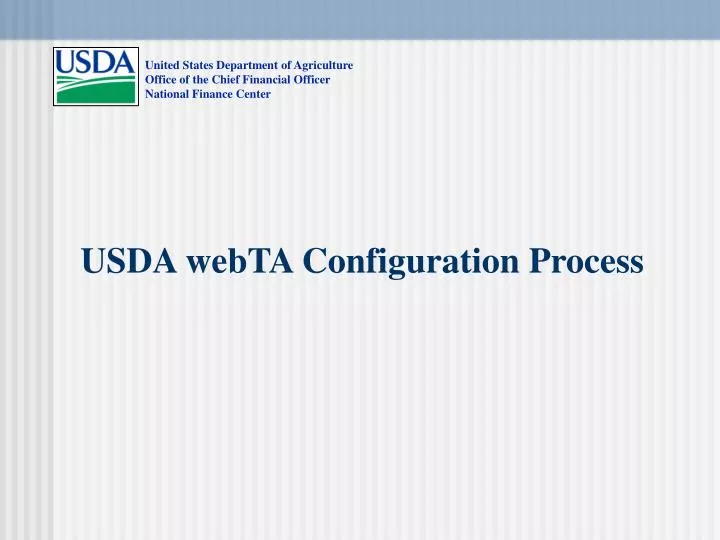 USDA

United States Department of Agriculture
Office of the Chief Financial Officer
National Finance Center

USDA webTA Configuration Process